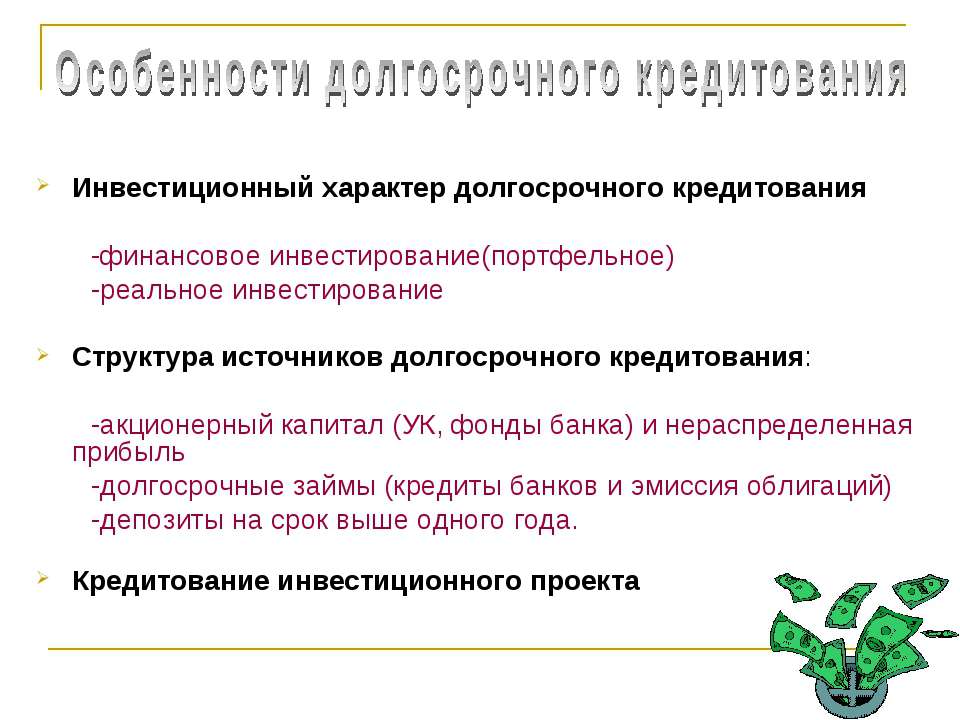 Особенности долгосрочного кредитования

Инвестиционный характер долгосрочного кредитования

-финансовое инвестирование(портфельное)
-реальное инвестирование

Структура источников долгосрочного кредитования:

-акционерный капитал (УК, фонды банка) и нераспределенная прибыль
-долгосрочные займы (кредиты банков и эмиссия облигаций)
-депозиты на срок выше одного года.

Кредитование инвестиционного проекта